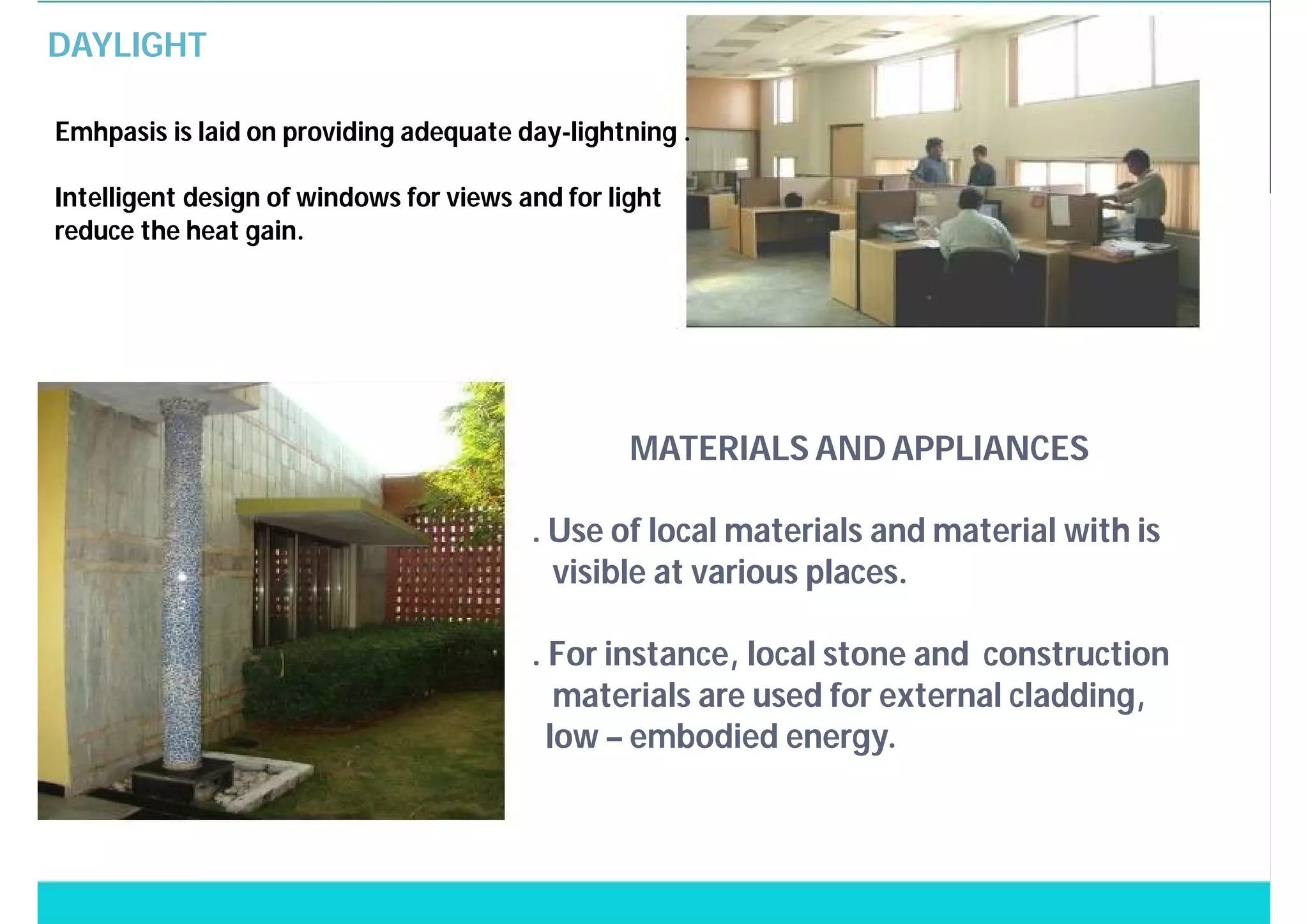 DAYLIGHT

Emhpasis is laid on providing adequate day-lightning .

Intelligent design of windows for views and for light reduce the heat gain.

MATERIALS AND APPLIANCES

. Use of local materials and material with is visible at various places.

. For instance, local stone and construction materials are used for external cladding, low – embodied energy.